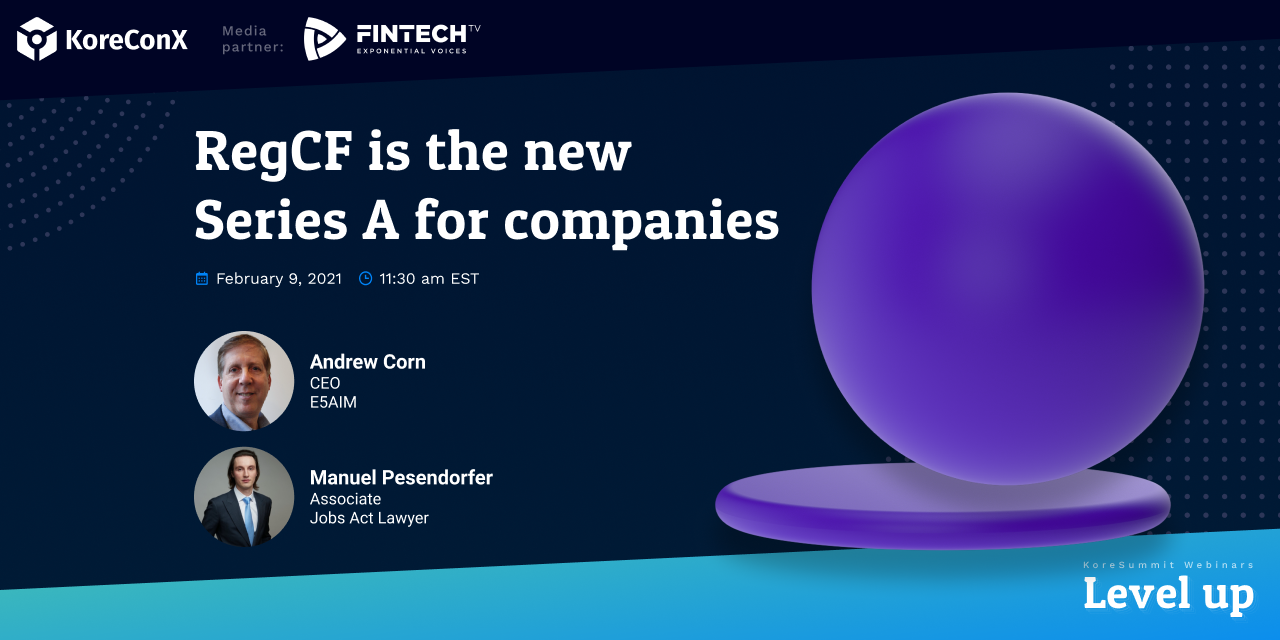 KoreConX

Media partner:

FINTECH TV
EXPONENTIAL VOICES

RegCF is the new Series A for companies

February 9, 2021 11:30 am EST

Andrew Corn
CEO
E5AIM

Manuel Pesendorfer
Associate
Jobs Act Lawyer

KoreSummit Webinars
Level up